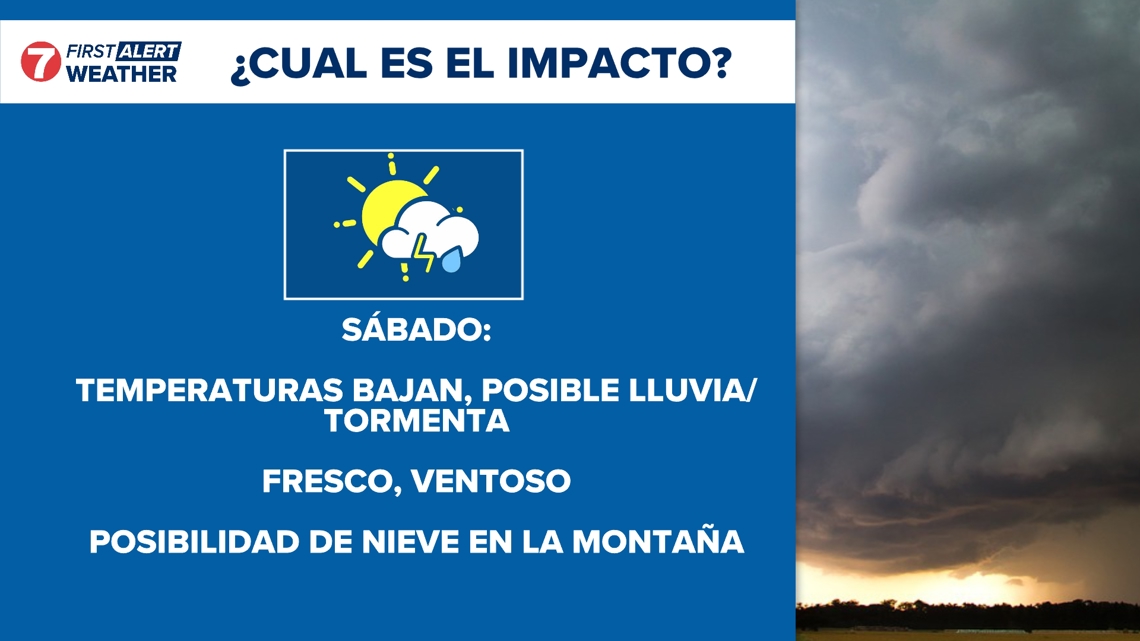 7 FIRST ALERT WEATHER

¿CUAL ES EL IMPACTO?

SÁBADO:

TEMPERATURAS BAJAN, POSIBLE LLUVIA/ TORMENTA

FRESCO, VENTOSO

POSIBILIDAD DE NIEVE EN LA MONTAÑA